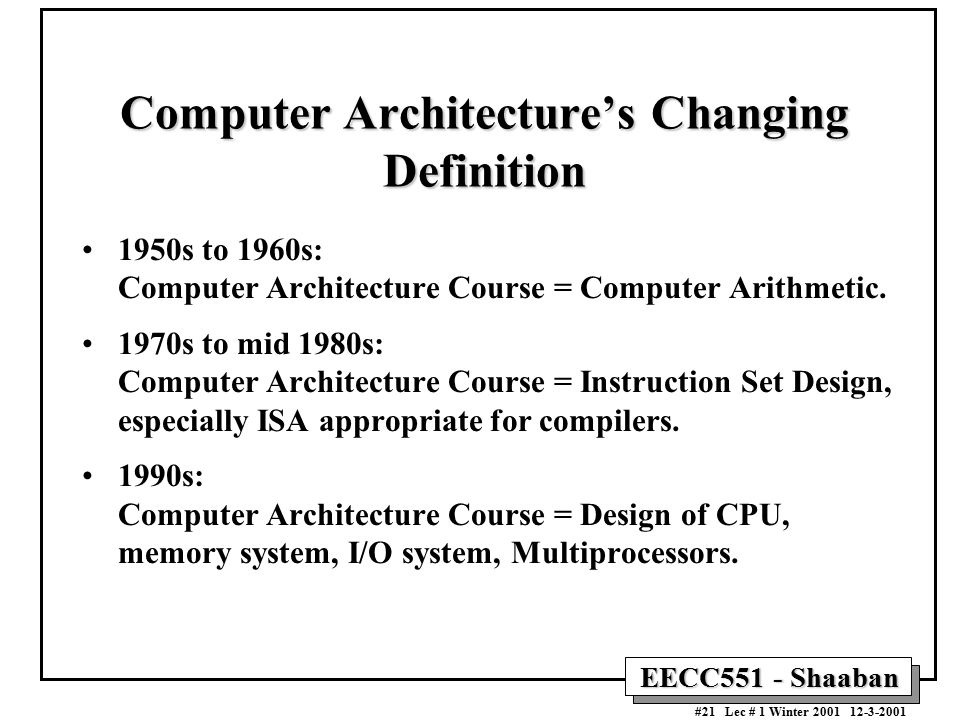 Computer Architecture's Changing Definition

• 1950s to 1960s:
Computer Architecture Course = Computer Arithmetic.

• 1970s to mid 1980s:
Computer Architecture Course = Instruction Set Design, especially ISA appropriate for compilers.

• 1990s:
Computer Architecture Course = Design of CPU, memory system, I/O system, Multiprocessors.

EECC551 - Shaaban

#21 Lec # 1 Winter 2001 12-3-2001